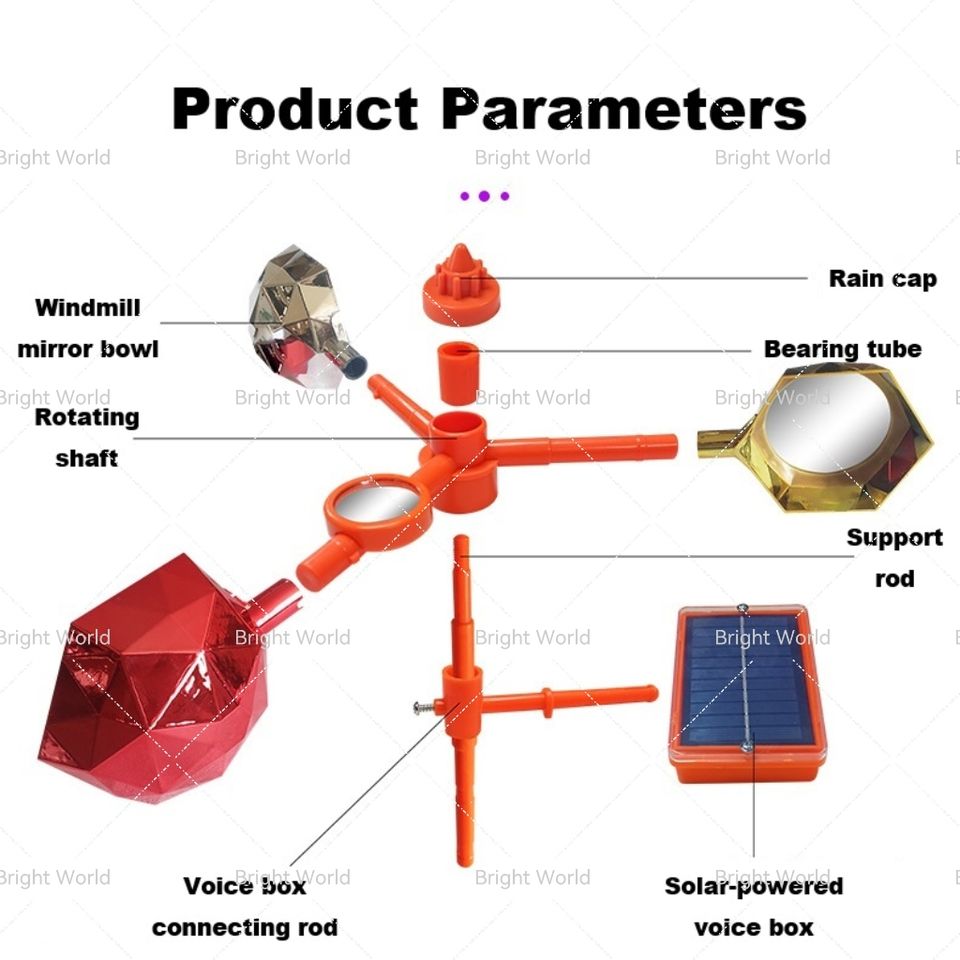 Product Parameters

Bright World Bright World Bright World Bright World

Windmill mirror bowl

Rain cap

Bearing tube

Bright World Bright World Bright World Bright World

Rotating shaft

Support rod

Bright World Bright World Bright World Bright World

Bright World Bright World Bright World Bright World

Voice box connecting rod

Solar-powered voice box